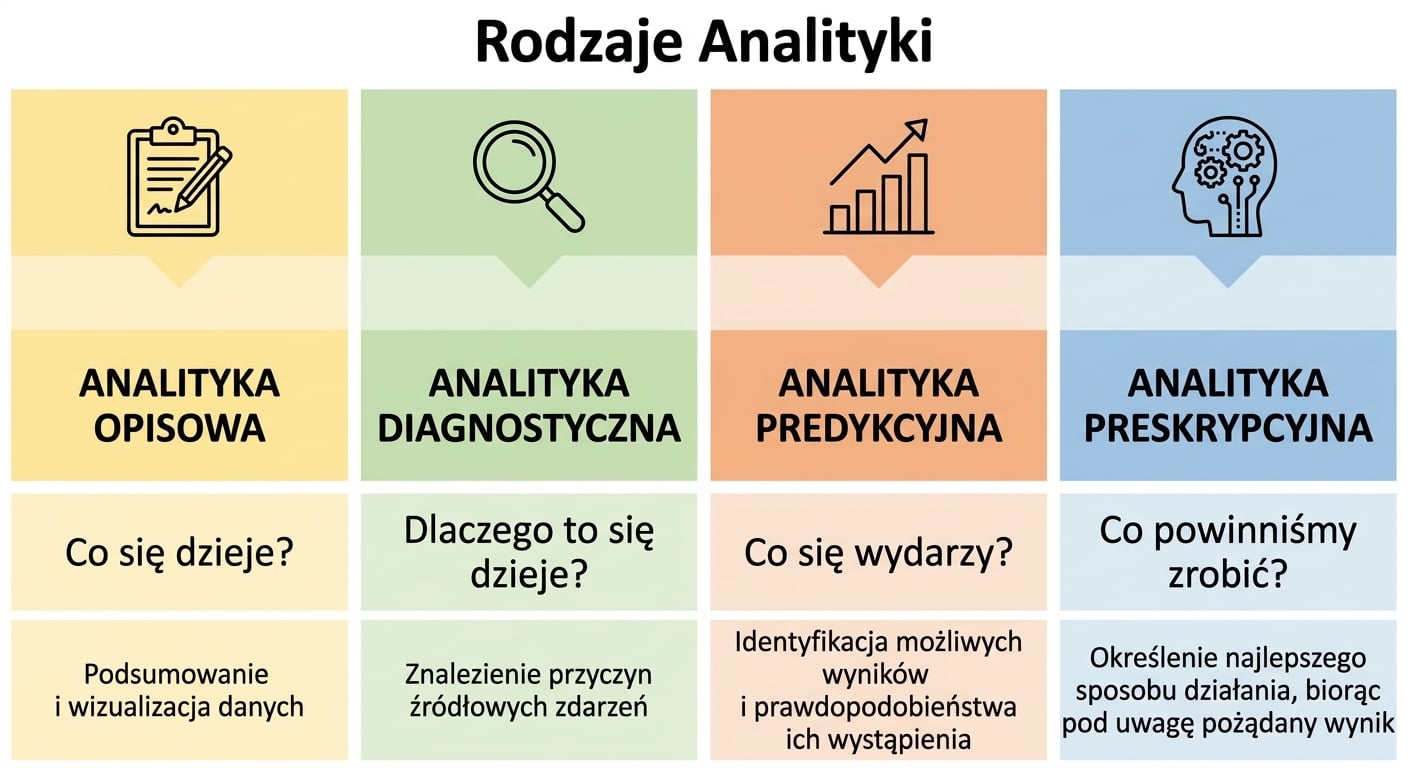 Rodzaje Analityki

ANALITYKA OPISOWA

Co się dzieje?

Podsumowanie i wizualizacja danych

ANALITYKA DIAGNOSTYCZNA

Dlaczego to się dzieje?

Znalezienie przyczyn źródłowych zdarzeń

ANALITYKA PREDYKCYJNA

Co się wydarzy?

Identyfikacja możliwych wyników i prawdopodobieństwa ich wystąpienia

ANALITYKA PRESKRYPCYJNA

Co powinniśmy zrobić?

Określenie najlepszego sposobu działania, biorąc pod uwagę pożądany wynik